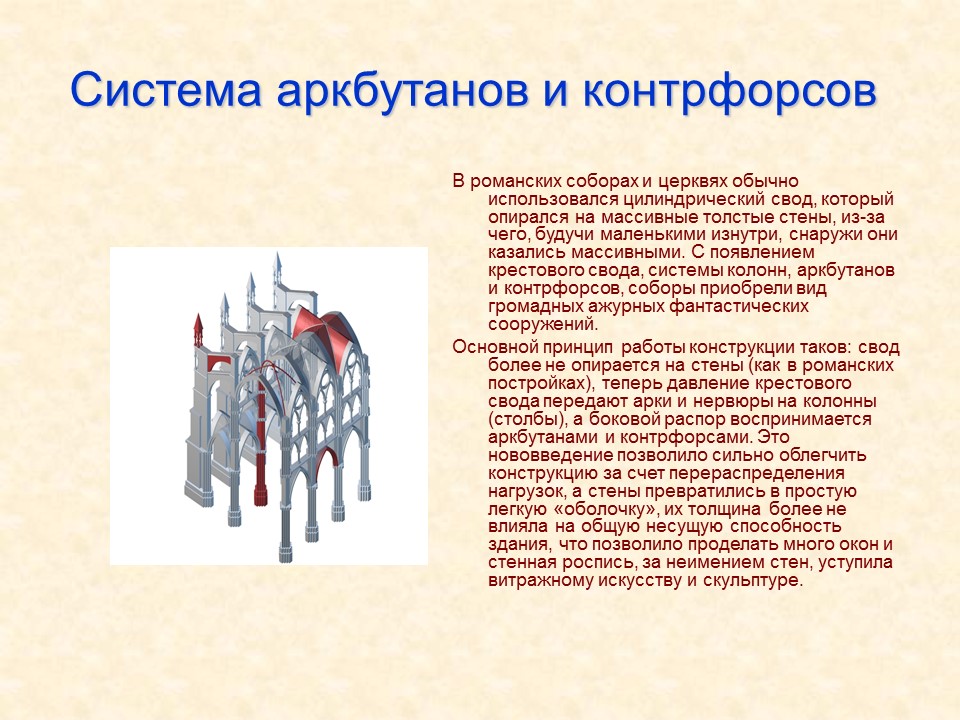 Система аркбутанов и контрфорсов

В романских соборах и церквях обычно использовался цилиндрический свод, который опирался на массивные толстые стены, из-за чего, будучи маленькими изнутри, снаружи они казались массивными. С появлением крестового свода, системы колонн, аркбутанов и контрфорсов, соборы приобрели вид громадных ажурных фантастических сооружений.

Основной принцип работы конструкции таков: свод более не опирается на стены (как в романских постройках), теперь давление крестового свода передают арки и нервюры на колонны (столбы), а боковой распор воспринимается аркбутанами и контрфорсами. Это нововведение позволило сильно облегчить конструкцию за счет перераспределения нагрузок, а стены превратились в простую легкую «оболочку», их толщина более не влияла на общую несущую способность здания, что позволило проделать много окон и стенная роспись, за неимением стен, уступила витражному искусству и скульптуре.